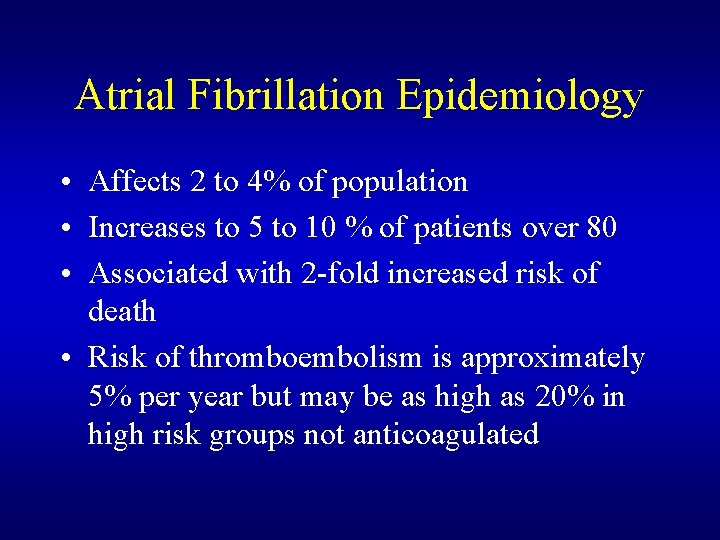 Atrial Fibrillation Epidemiology

• Affects 2 to 4% of population
• Increases to 5 to 10 % of patients over 80
• Associated with 2-fold increased risk of death
• Risk of thromboembolism is approximately 5% per year but may be as high as 20% in high risk groups not anticoagulated